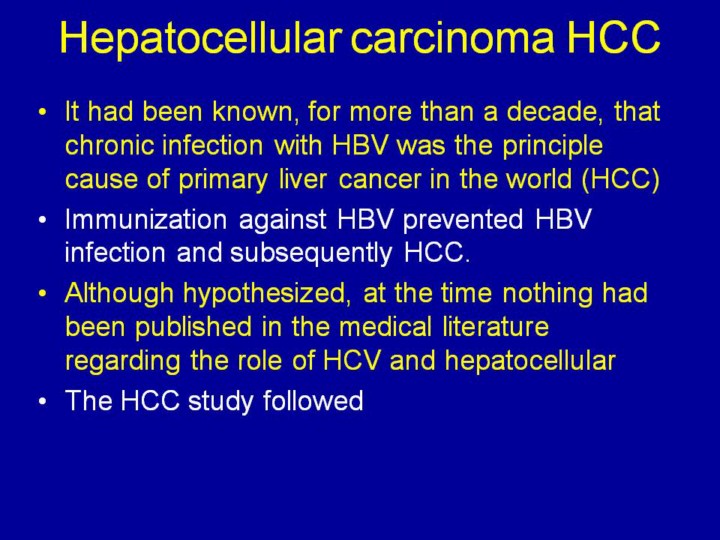 Hepatocellular carcinoma HCC

• It had been known, for more than a decade, that chronic infection with HBV was the principle cause of primary liver cancer in the world (HCC)
• Immunization against HBV prevented HBV infection and subsequently HCC.
• Although hypothesized, at the time nothing had been published in the medical literature regarding the role of HCV and hepatocellular
• The HCC study followed